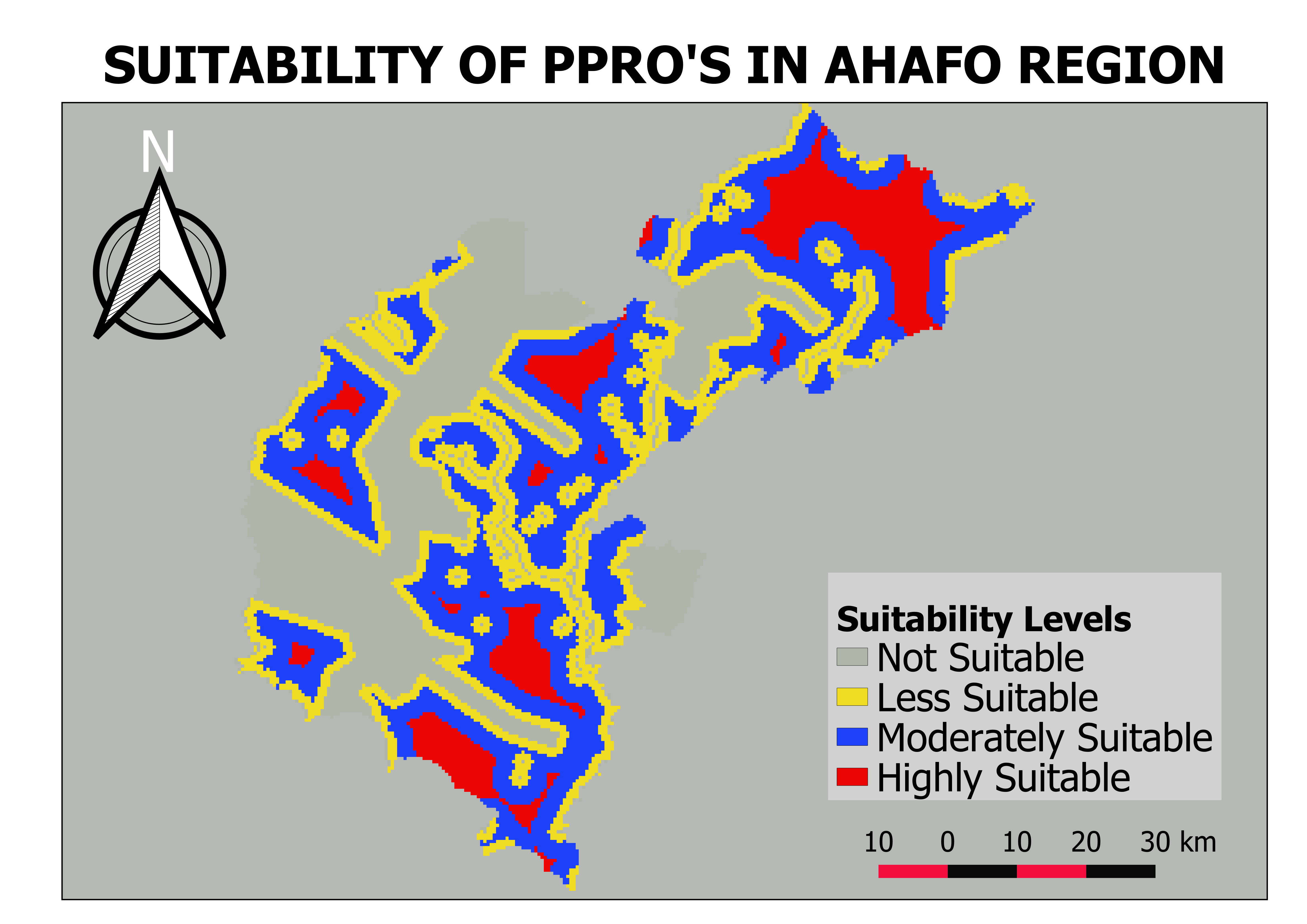 SUITABILITY OF PPRO'S IN AHAFO REGION

N

Suitability Levels
Not Suitable
Less Suitable
Moderately Suitable
Highly Suitable

10 0 10 20 30 km